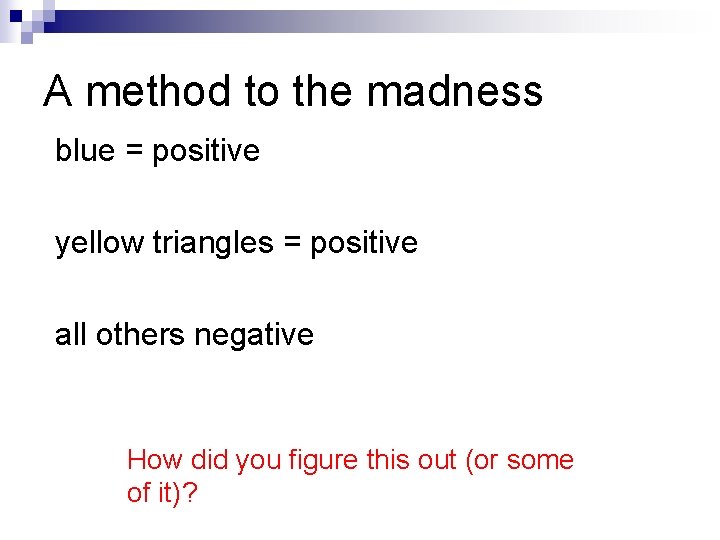 A method to the madness

blue = positive

yellow triangles = positive

all others negative

How did you figure this out (or some of it)?